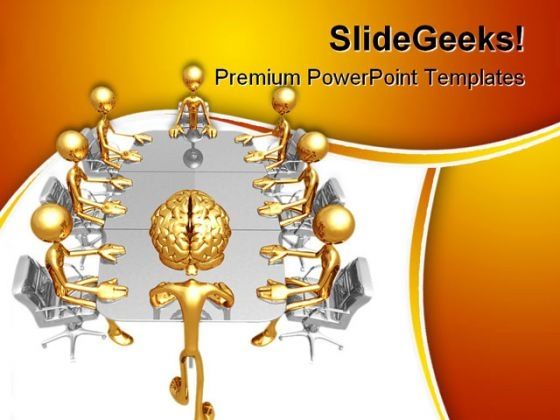 SlideGeeks!

Premium PowerPoint Templates